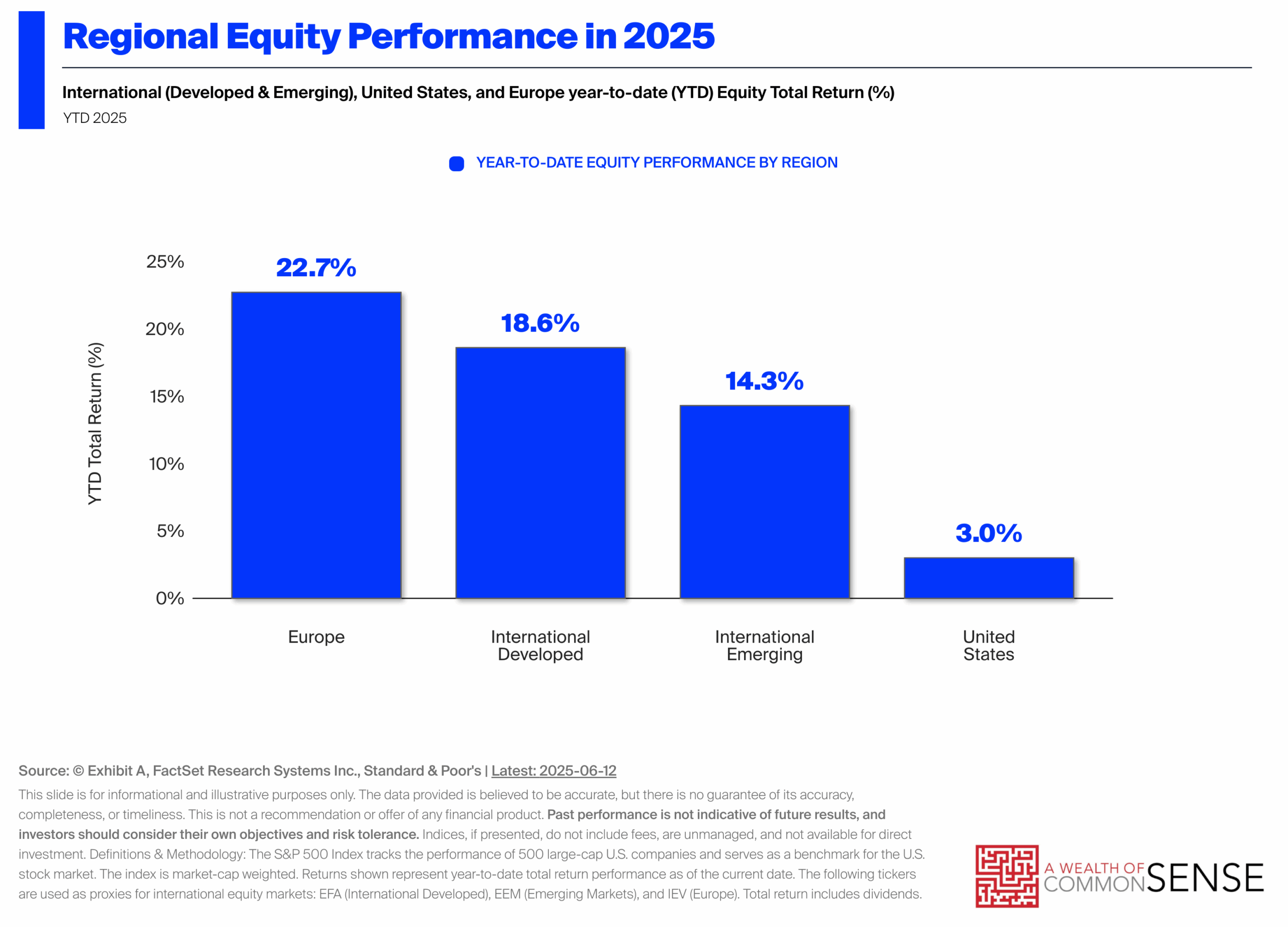 Regional Equity Performance in 2025

International (Developed & Emerging), United States, and Europe year-to-date (YTD) Equity Total Return (%)

YTD 2025

YEAR-TO-DATE EQUITY PERFORMANCE BY REGION

YTD Total Return (%)

25%
20%
15%
10%
5%
0%

22.7%
18.6%
14.3%
3.0%

Europe
International Developed
International Emerging
United States

Source: © Exhibit A, FactSet Research Systems Inc., Standard & Poor's | Latest: 2025-06-12

This slide is for informational and illustrative purposes only. The data provided is believed to be accurate, but there is no guarantee of its accuracy, completeness, or timeliness. This is not a recommendation or offer of any financial product. Past performance is not indicative of future results, and investors should consider their own objectives and risk tolerance. Indices, if presented, do not include fees, are unmanaged, and not available for direct investment. Definitions & Methodology: The S&P 500 Index tracks the performance of 500 large-cap U.S. companies and serves as a benchmark for the U.S. stock market. The index is market-cap weighted. Returns shown represent year-to-date total return performance as of the current date. The following tickers are used as proxies for international equity markets: EFA (International Developed), EEM (Emerging Markets), and IEV (Europe). Total return includes dividends.

A WEALTH OF COMMON SENSE